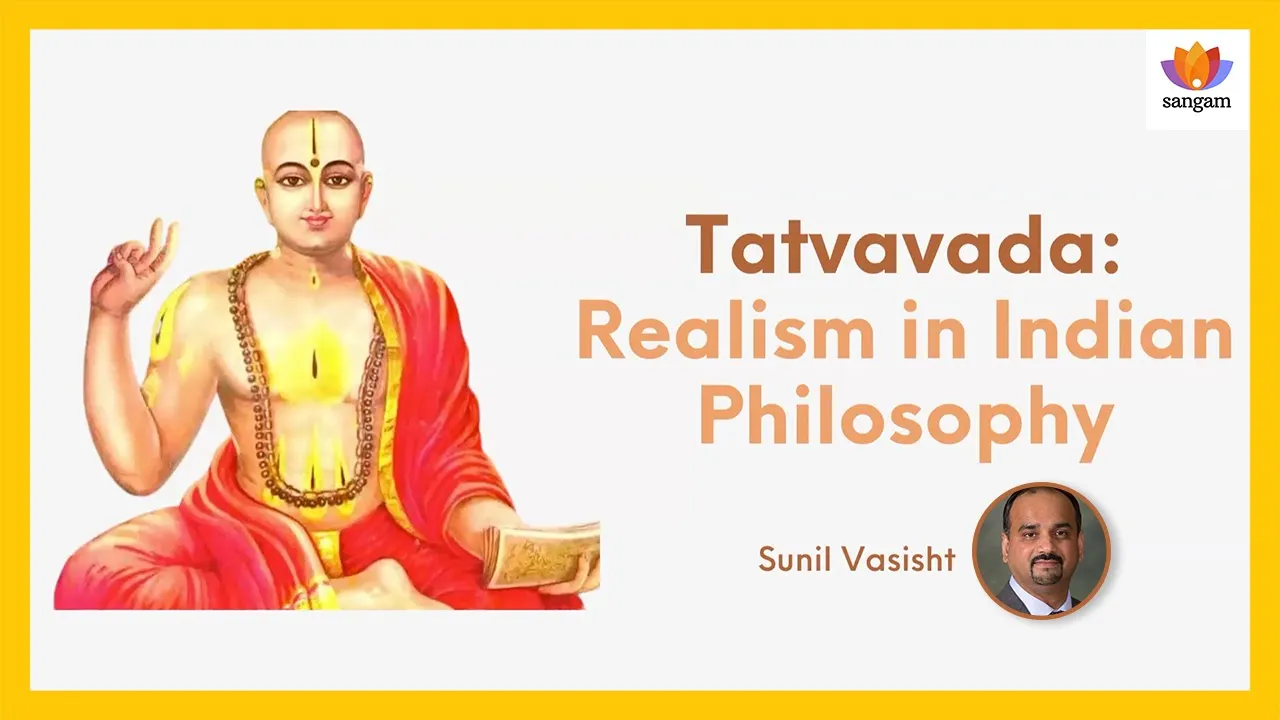 sangam

Tatvavada:
Realism in Indian Philosophy

Sunil Vasisht